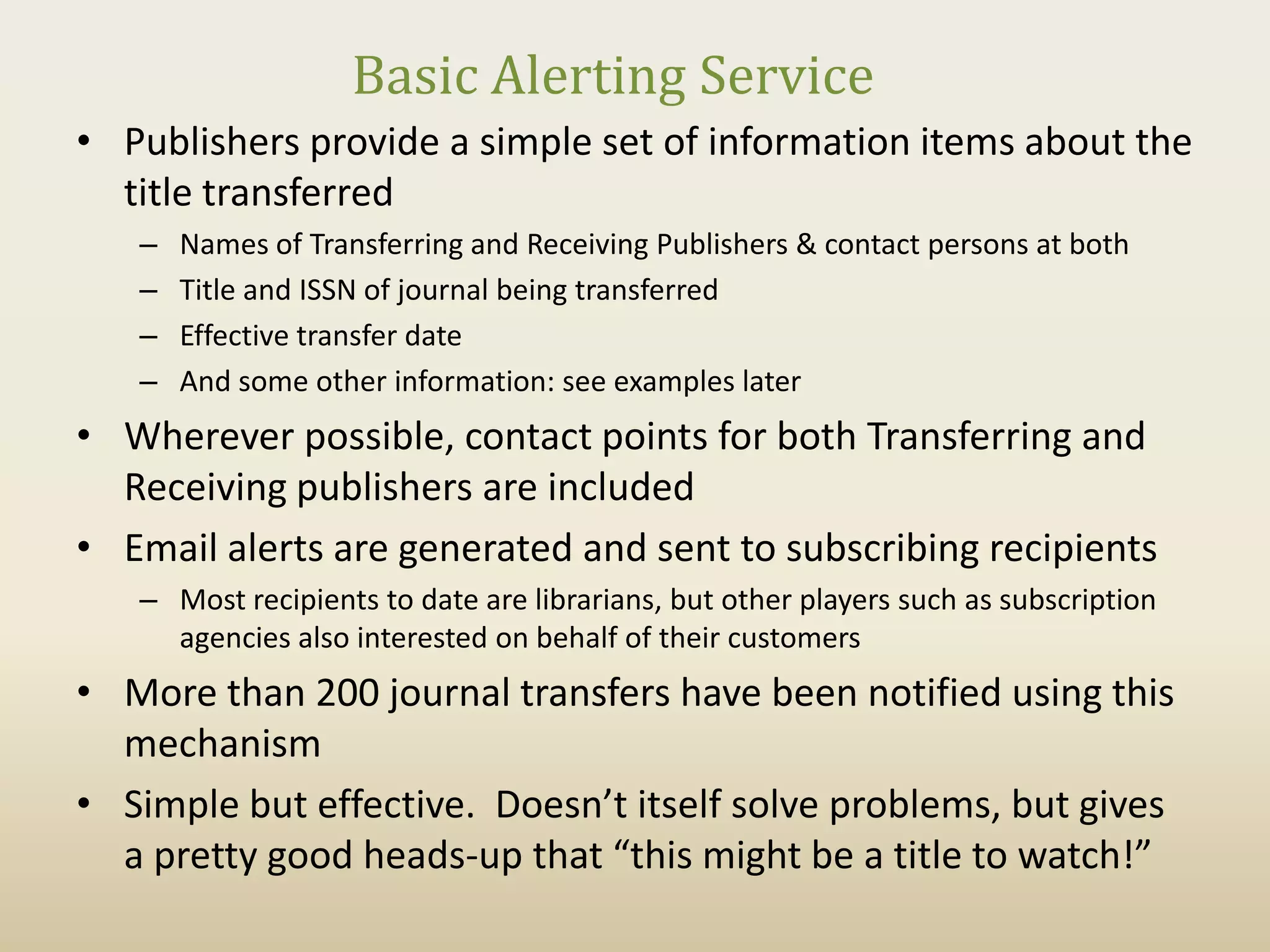 Basic Alerting Service

• Publishers provide a simple set of information items about the title transferred
– Names of Transferring and Receiving Publishers & contact persons at both
– Title and ISSN of journal being transferred
– Effective transfer date
– And some other information: see examples later

• Wherever possible, contact points for both Transferring and Receiving publishers are included

• Email alerts are generated and sent to subscribing recipients
– Most recipients to date are librarians, but other players such as subscription agencies also interested on behalf of their customers

• More than 200 journal transfers have been notified using this mechanism

• Simple but effective. Doesn’t itself solve problems, but gives a pretty good heads-up that “this might be a title to watch!”